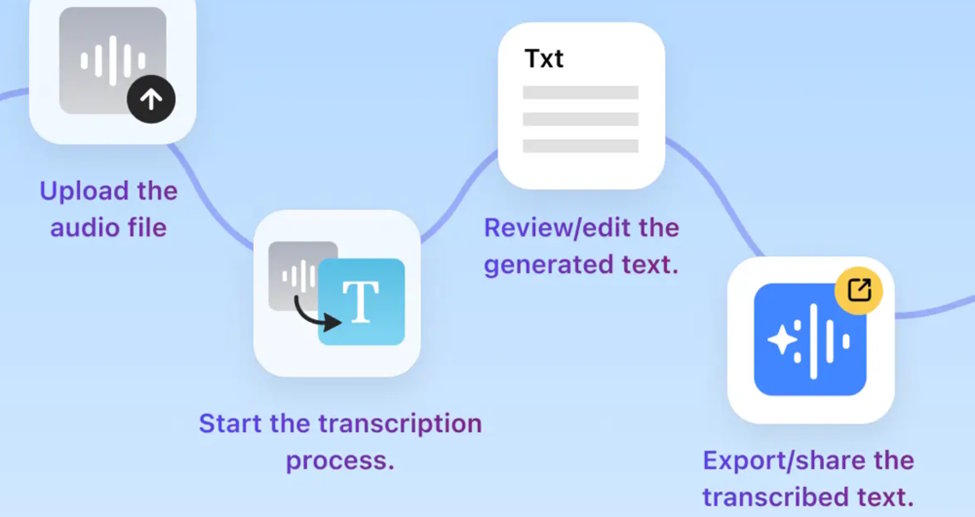 Upload the audio file

T

Start the transcription process.

Txt

Review/edit the generated text.

Export/share the transcribed text.